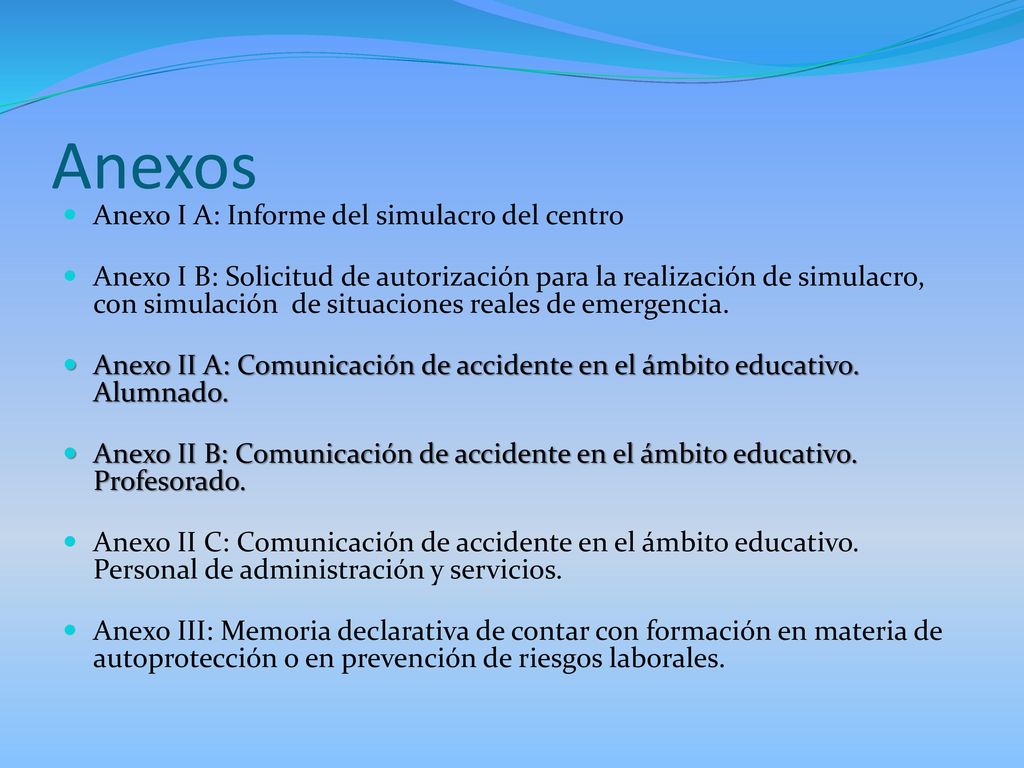 Anexos

Anexo I A: Informe del simulacro del centro

Anexo I B: Solicitud de autorización para la realización de simulacro, con simulación de situaciones reales de emergencia.

Anexo II A: Comunicación de accidente en el ámbito educativo. Alumnado.

Anexo II B: Comunicación de accidente en el ámbito educativo. Profesorado.

Anexo II C: Comunicación de accidente en el ámbito educativo. Personal de administración y servicios.

Anexo III: Memoria declarativa de contar con formación en materia de autoprotección o en prevención de riesgos laborales.